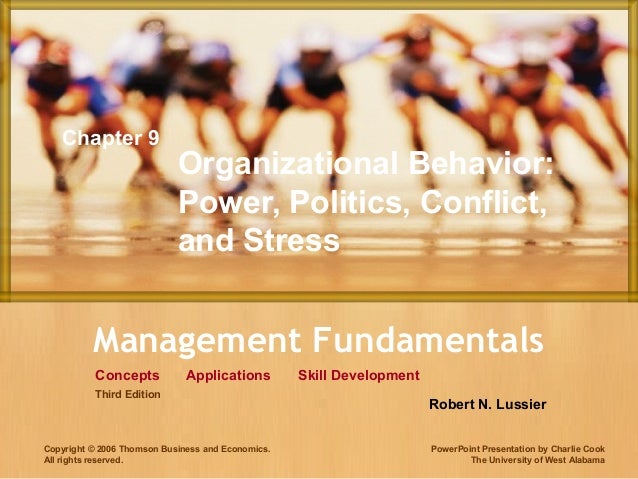 Chapter 9

Organizational Behavior: Power, Politics, Conflict, and Stress

Management Fundamentals

Concepts Applications Skill Development

Third Edition

Robert N. Lussier

Copyright © 2006 Thomson Business and Economics. All rights reserved.

PowerPoint Presentation by Charlie Cook
The University of West Alabama